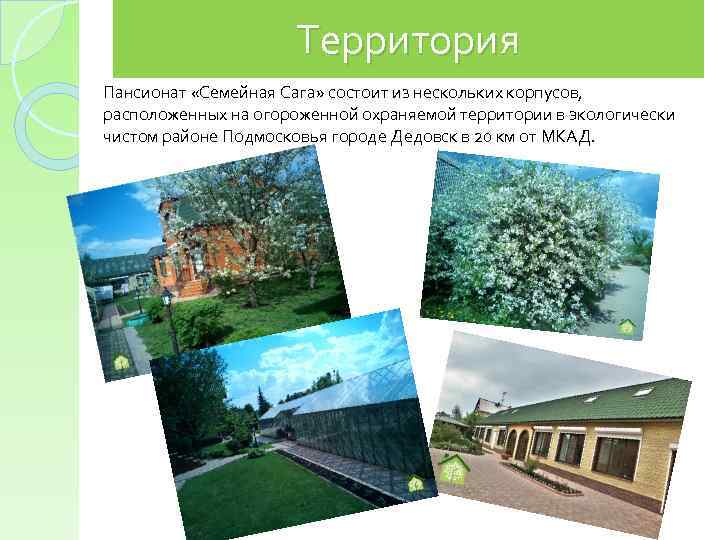 Территория

Пансионат «Семейная Сага» состоит из нескольких корпусов, расположенных на огороженной охраняемой территории в экологически чистом районе Подмосковья городе Дедовск в 20 км от МКАД.